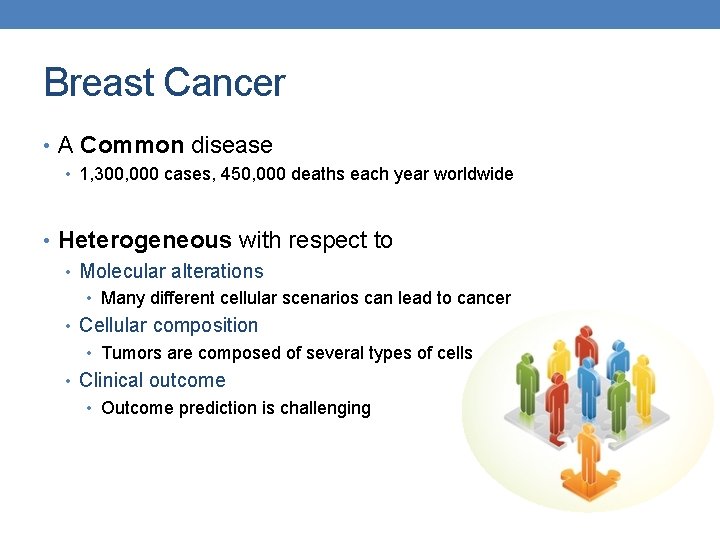 Breast Cancer

• A Common disease
  • 1,300,000 cases, 450,000 deaths each year worldwide

• Heterogeneous with respect to
  • Molecular alterations
    • Many different cellular scenarios can lead to cancer
  • Cellular composition
    • Tumors are composed of several types of cells
  • Clinical outcome
    • Outcome prediction is challenging